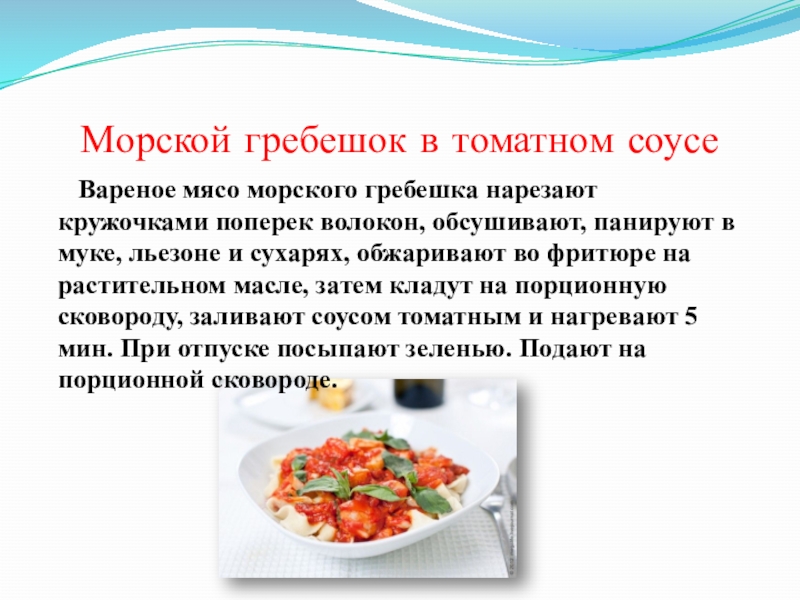 Морской гребешок в томатном соусе

Вареное мясо морского гребешка нарезают кружочками поперек волокон, обсушивают, панируют в муке, льезоне и сухарях, обжаривают во фритюре на растительном масле, затем кладут на порционную сковороду, заливают соусом томатным и нагревают 5 мин. При отпуске посыпают зеленью. Подают на порционной сковороде.